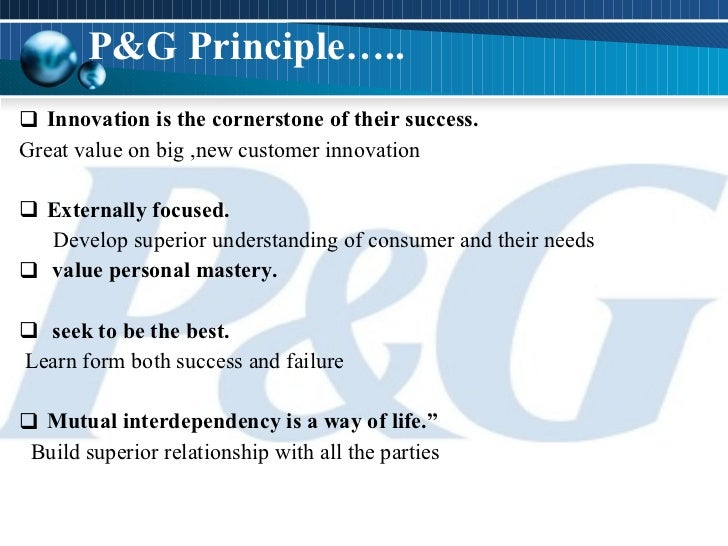 P&G Principle…..

❑ Innovation is the cornerstone of their success.
Great value on big ,new customer innovation

❑ Externally focused.
Develop superior understanding of consumer and their needs

❑ value personal mastery.

❑ seek to be the best.
Learn form both success and failure

❑ Mutual interdependency is a way of life.”
Build superior relationship with all the parties

P&G